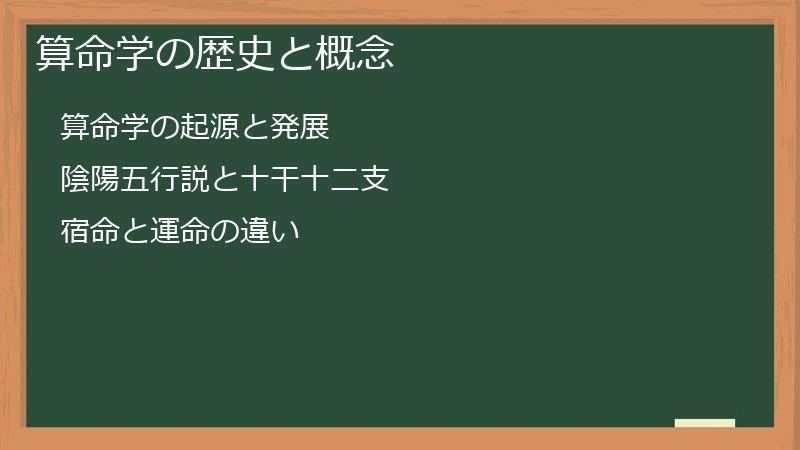 算命学の歴史と概念

算命学の起源と発展

陰陽五行説と十干十二支

宿命と運命の違い